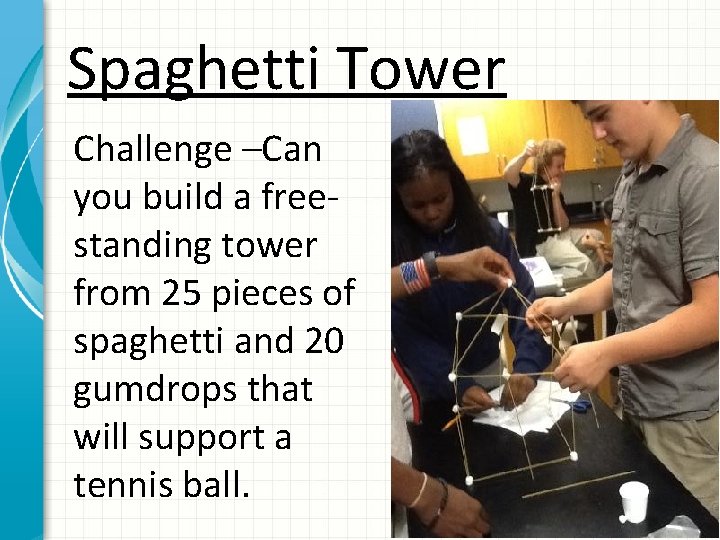 Spaghetti Tower

Challenge –Can you build a free-standing tower from 25 pieces of spaghetti and 20 gumdrops that will support a tennis ball.